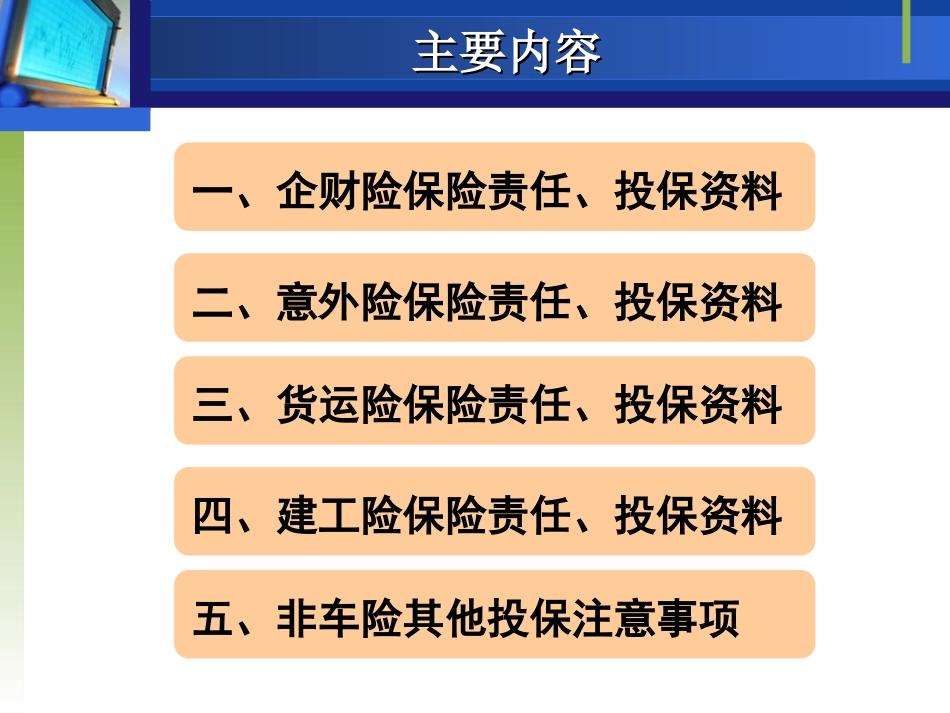 主要内容

一、企财险保险责任、投保资料

二、意外险保险责任、投保资料

三、货运险保险责任、投保资料

四、建工险保险责任、投保资料

五、非车险其他投保注意事项